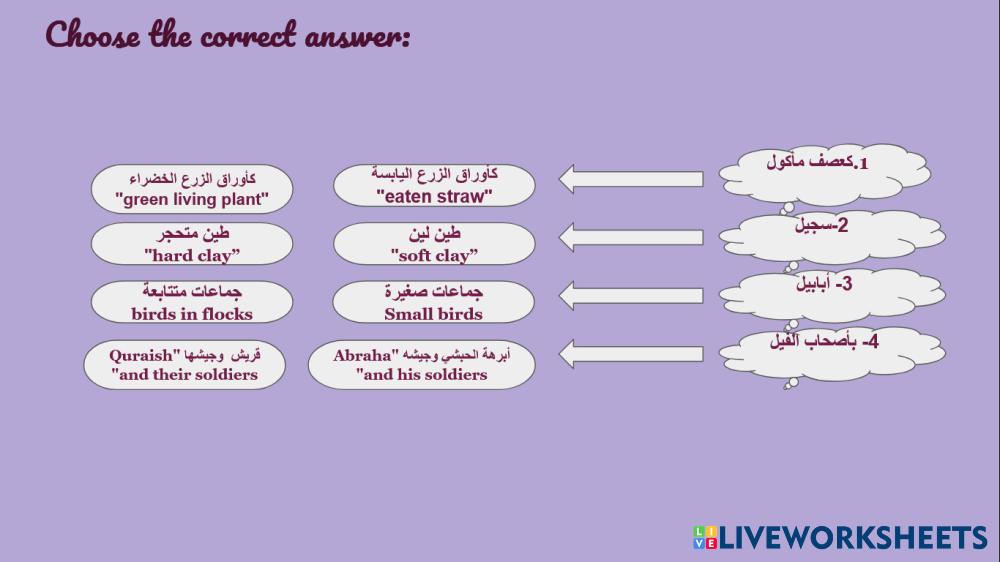 Choose the correct answer:

1.كعصف مأكول

كأوراق الزرع اليابسة
"eaten straw"

كأوراق الزرع الخضراء
"green living plant"

2-سجيل

طين لين
"soft clay"

طين متحجر
"hard clay"

3- أبابيل

جماعات صغيرة
Small birds

جماعات متتابعة
birds in flocks

4- بأصحاب الفيل

أبرهة الحبشي وجيشه "Abraha
"and his soldiers

قريش وجيشها "Quraish
"and their soldiers

LIVEWORKSHEETS